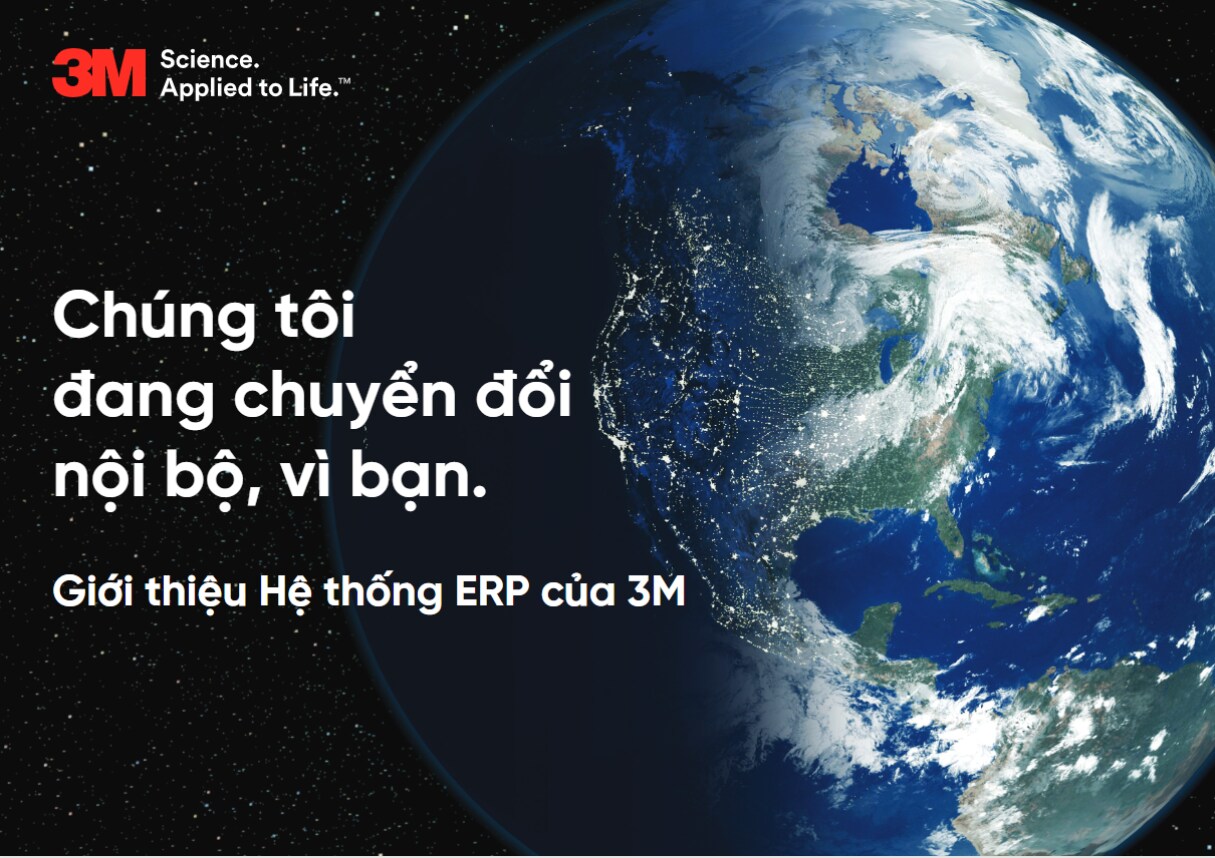 3M Science. Applied to Life.™

Chúng tôi đang chuyển đổi nội bộ, vì bạn.

Giới thiệu Hệ thống ERP của 3M